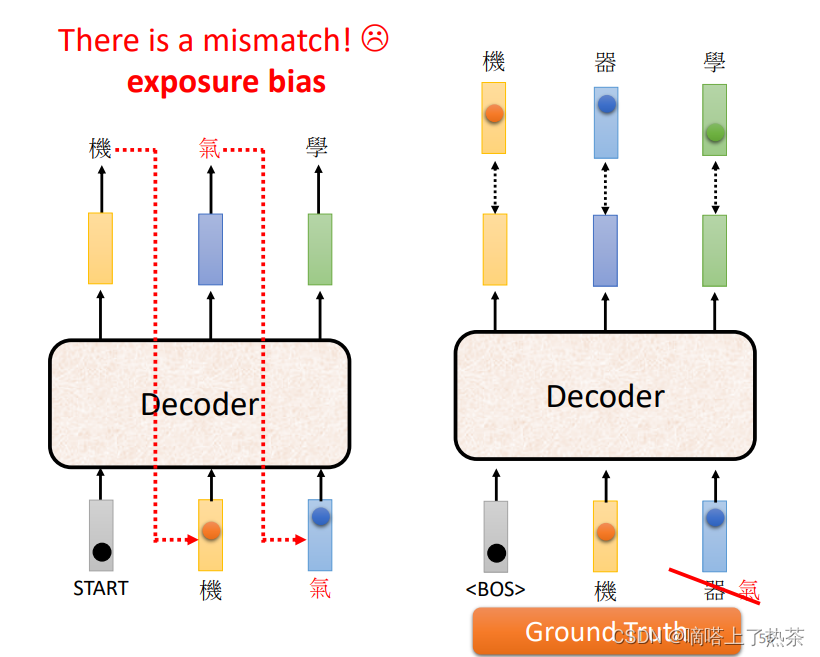 There is a mismatch! ☹
exposure bias

機 氣 學

Decoder

START 機 氣

機 器 學

Decoder

<BOS> 機 器 氣

Ground Truth

CSDN @嘀嗒上了热茶